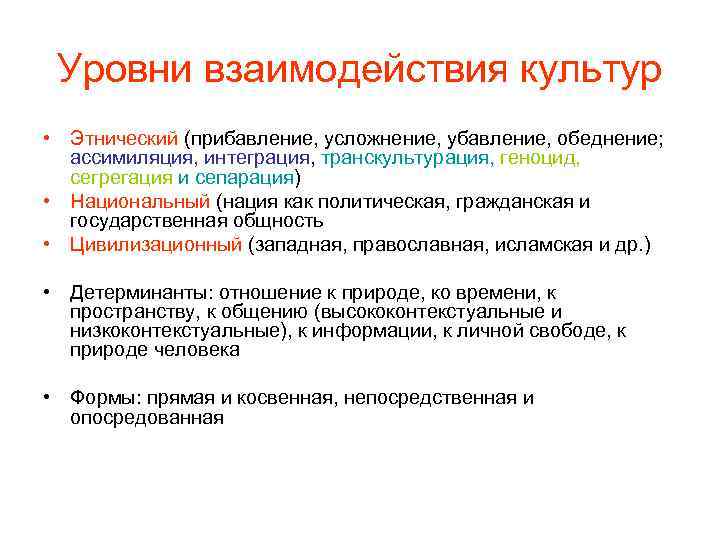 Уровни взаимодействия культур

• Этнический (прибавление, усложнение, убавление, обеднение; ассимиляция, интеграция, транскультурация, геноцид, сегрегация и сепарация)
• Национальный (нация как политическая, гражданская и государственная общность
• Цивилизационный (западная, православная, исламская и др.)

• Детерминанты: отношение к природе, ко времени, к пространству, к общению (высококонтекстуальные и низкоконтекстуальные), к информации, к личной свободе, к природе человека

• Формы: прямая и косвенная, непосредственная и опосредованная